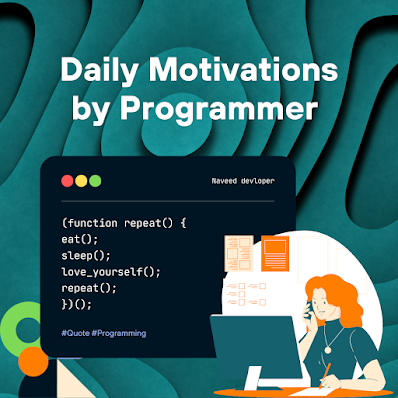 Daily Motivations by Programmer

Naveed devloper

(function repeat() {
eat();
sleep();
love_yourself();
repeat();
})();

#Quote #Programming